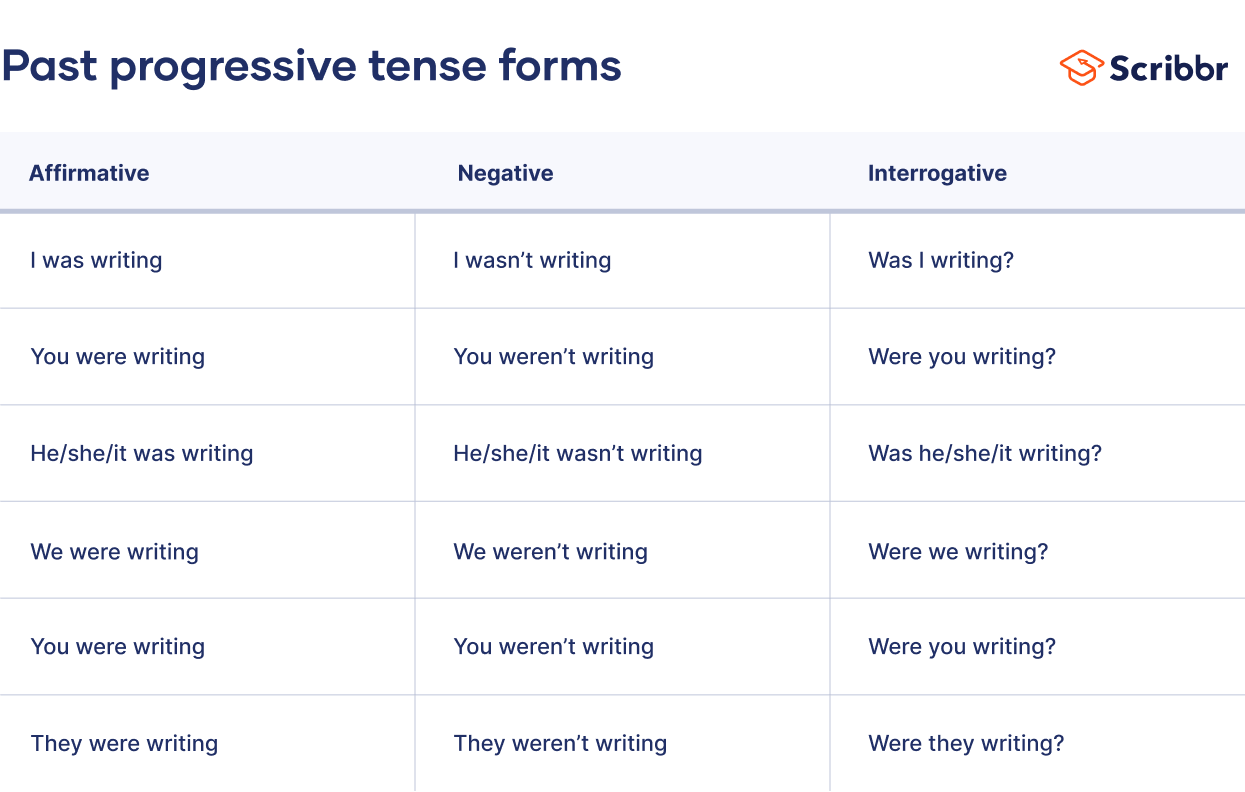 Past progressive tense forms

Scribbr

| Affirmative | Negative | Interrogative |
|---|---|---|
| I was writing | I wasn’t writing | Was I writing? |
| You were writing | You weren’t writing | Were you writing? |
| He/she/it was writing | He/she/it wasn’t writing | Was he/she/it writing? |
| We were writing | We weren’t writing | Were we writing? |
| You were writing | You weren’t writing | Were you writing? |
| They were writing | They weren’t writing | Were they writing? |